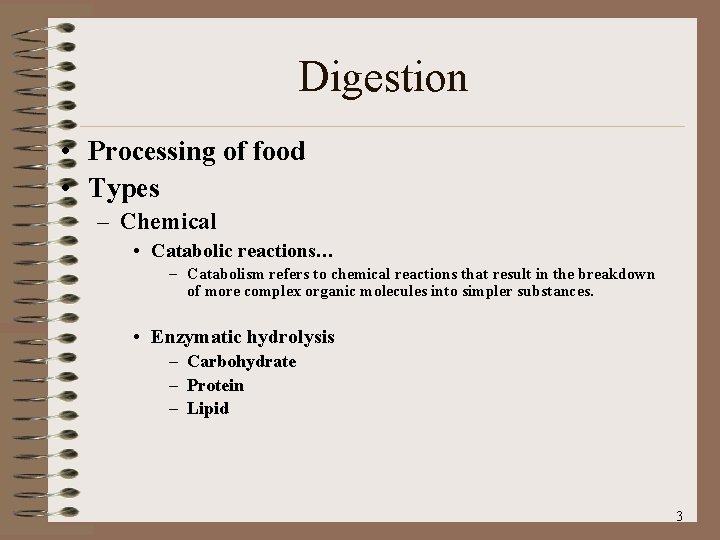 Digestion

• Processing of food
• Types
– Chemical
• Catabolic reactions…
– Catabolism refers to chemical reactions that result in the breakdown of more complex organic molecules into simpler substances.

• Enzymatic hydrolysis
– Carbohydrate
– Protein
– Lipid

3